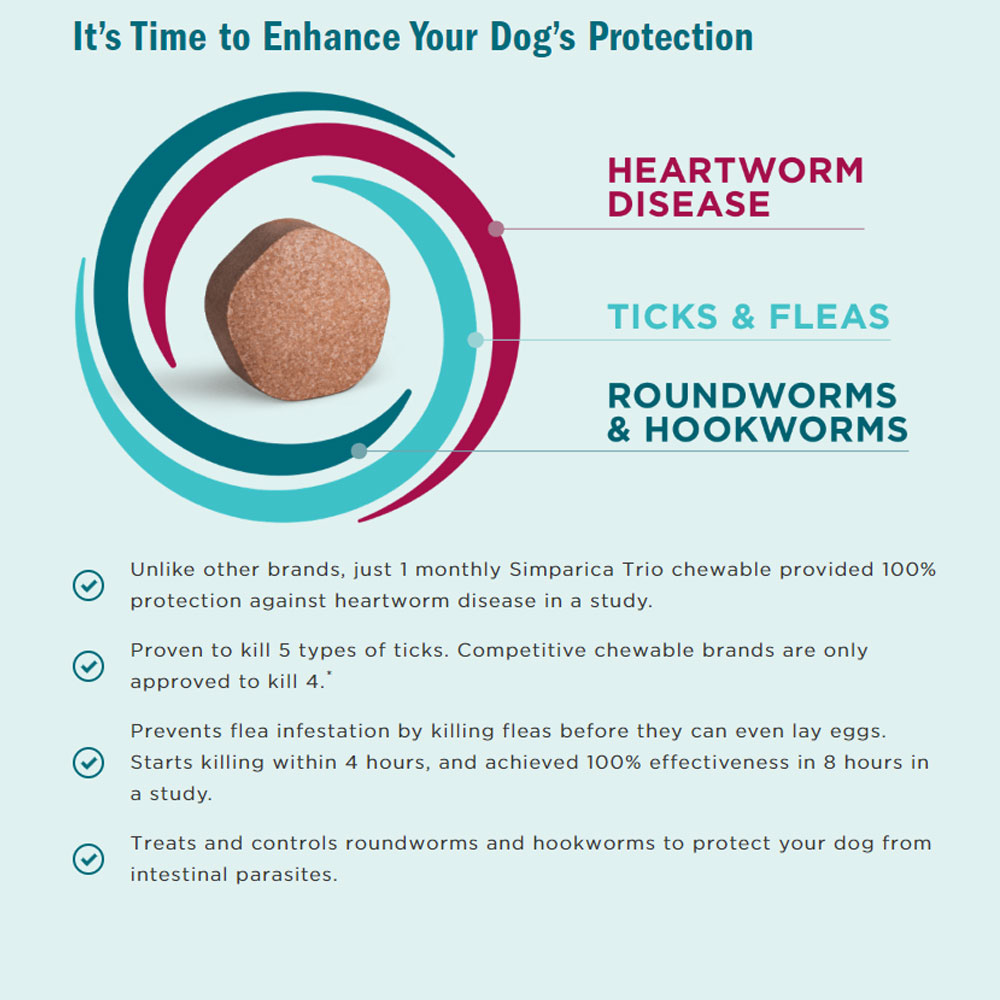 It's Time to Enhance Your Dog's Protection

HEARTWORM DISEASE

TICKS & FLEAS

ROUNDWORMS & HOOKWORMS

Unlike other brands, just 1 monthly Simparica Trio chewable provided 100% protection against heartworm disease in a study.

Proven to kill 5 types of ticks. Competitive chewable brands are only approved to kill 4.*

Prevents flea infestation by killing fleas before they can even lay eggs. Starts killing within 4 hours, and achieved 100% effectiveness in 8 hours in a study.

Treats and controls roundworms and hookworms to protect your dog from intestinal parasites.